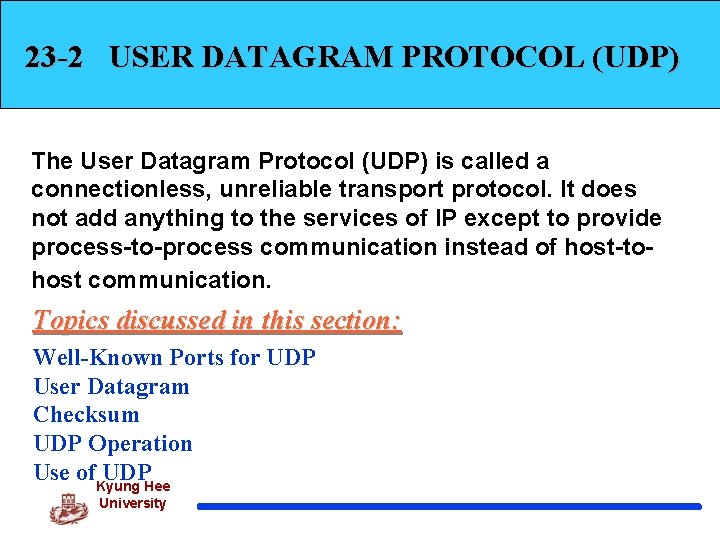 23-2 USER DATAGRAM PROTOCOL (UDP)

The User Datagram Protocol (UDP) is called a connectionless, unreliable transport protocol. It does not add anything to the services of IP except to provide process-to-process communication instead of host-to-host communication.

Topics discussed in this section:

Well-Known Ports for UDP
User Datagram
Checksum
UDP Operation
Use of UDP

Kyung Hee University